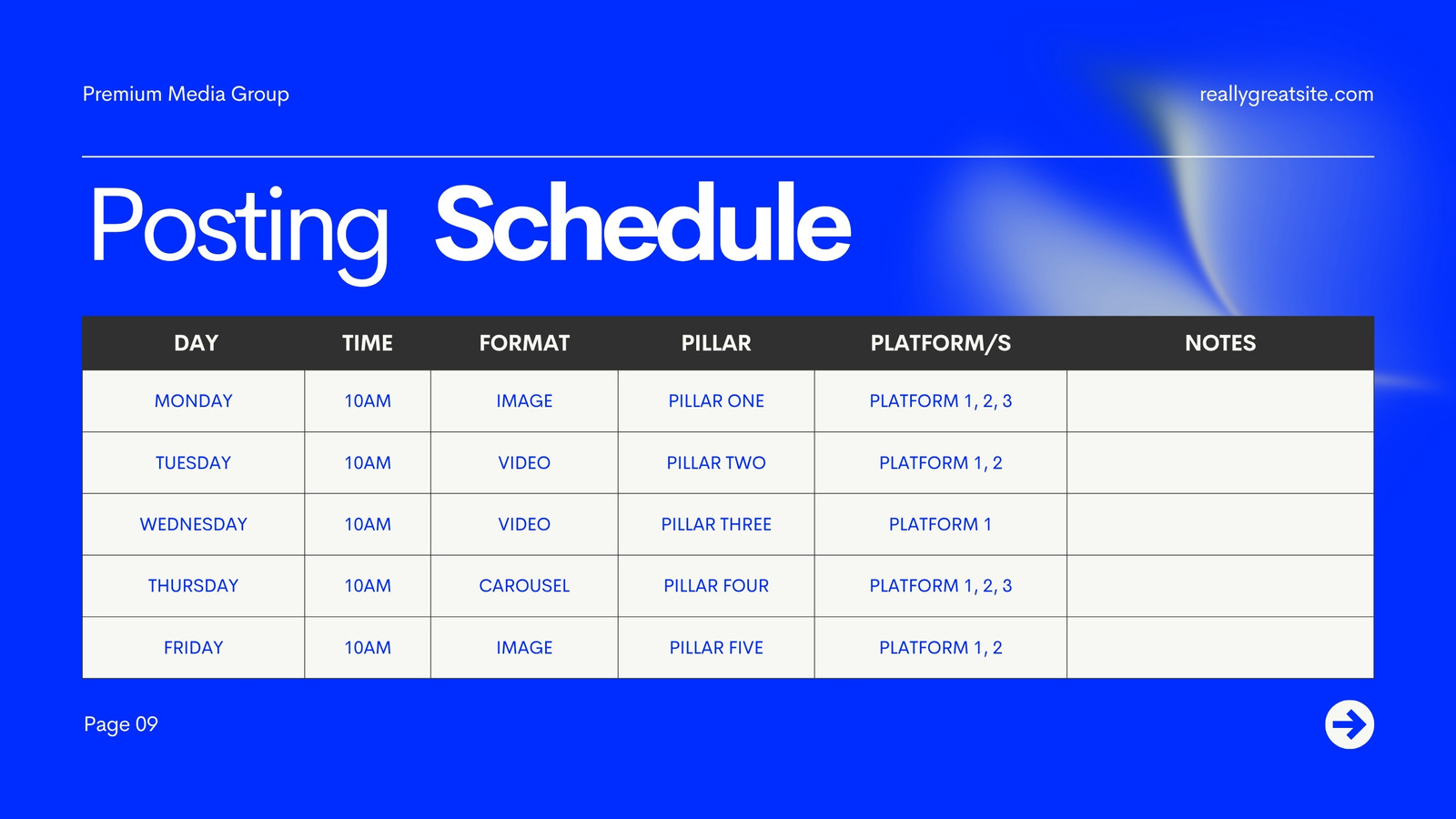 Premium Media Group

reallygreatsite.com

Posting Schedule

| DAY | TIME | FORMAT | PILLAR | PLATFORM/S | NOTES |
|---|---|---|---|---|---|
| MONDAY | 10AM | IMAGE | PILLAR ONE | PLATFORM 1, 2, 3 | |
| TUESDAY | 10AM | VIDEO | PILLAR TWO | PLATFORM 1, 2 | |
| WEDNESDAY | 10AM | VIDEO | PILLAR THREE | PLATFORM 1 | |
| THURSDAY | 10AM | CAROUSEL | PILLAR FOUR | PLATFORM 1, 2, 3 | |
| FRIDAY | 10AM | IMAGE | PILLAR FIVE | PLATFORM 1, 2 | |

Page 09